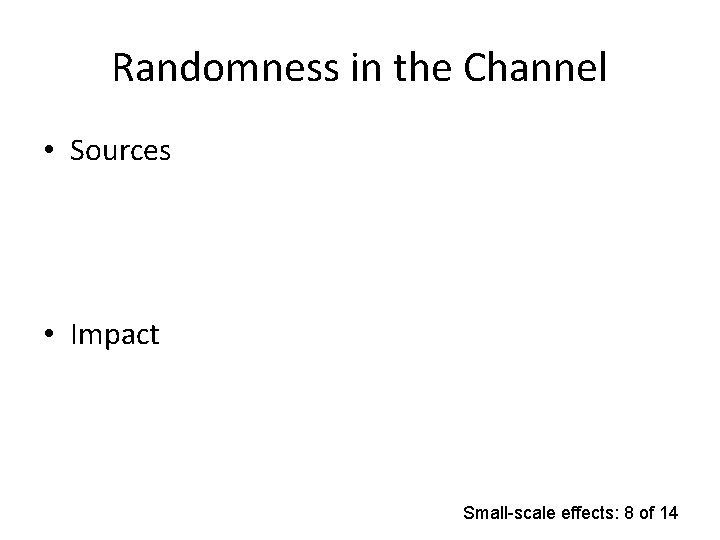 Randomness in the Channel

• Sources

• Impact

Small-scale effects: 8 of 14